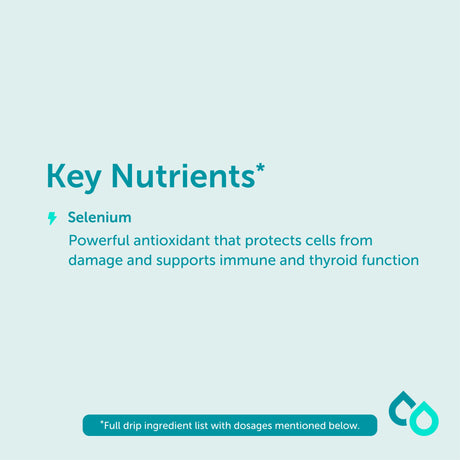 Key Nutrients*

Selenium

Powerful antioxidant that protects cells from damage and supports immune and thyroid function

*Full drip ingredient list with dosages mentioned below.